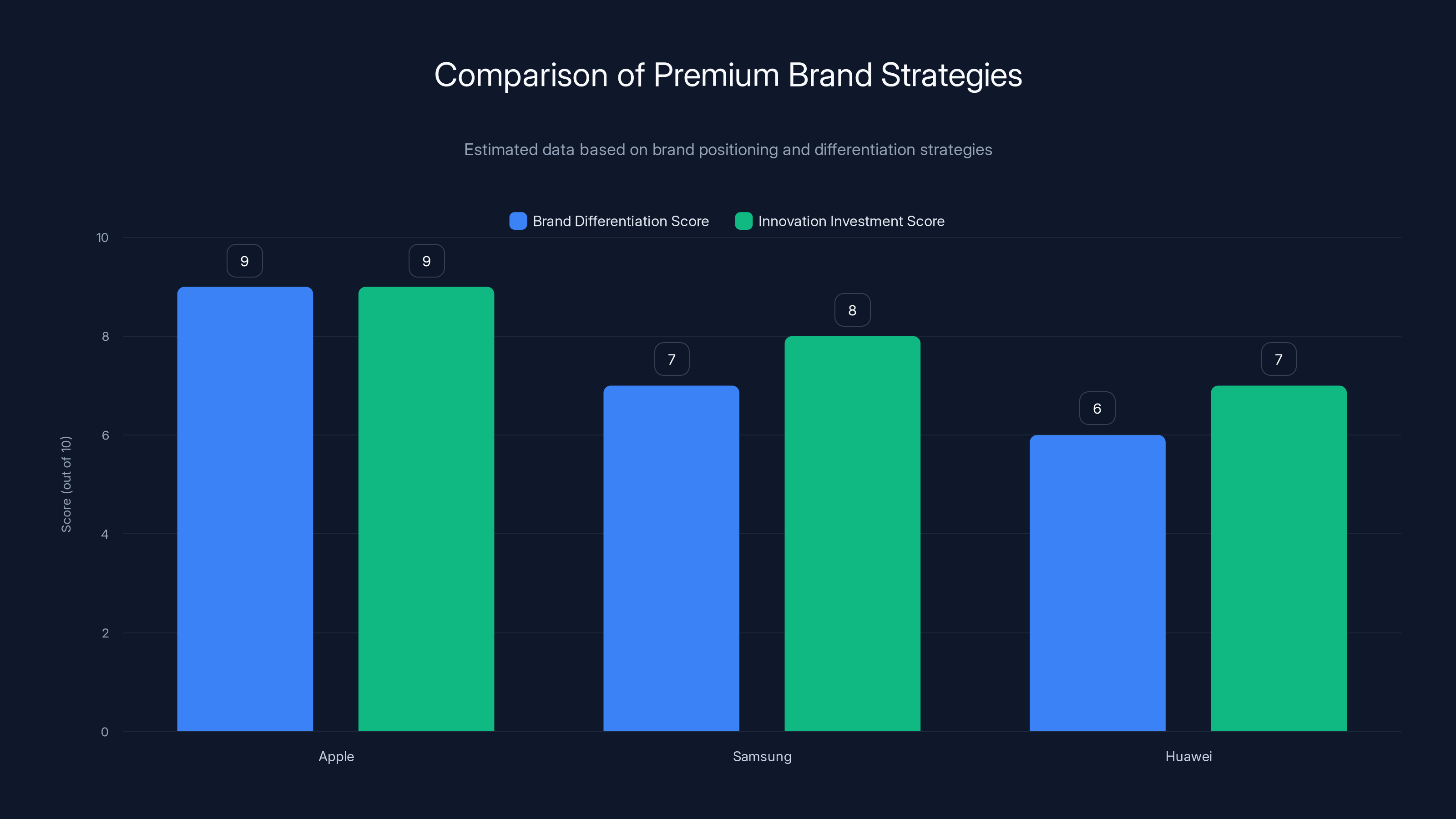 Comparison of Premium Brand Strategies

Estimated data based on brand positioning and differentiation strategies

Brand Differentiation Score
Innovation Investment Score

Score (out of 10)

10
8
6
4
2
0

9
9
7
8
6
7

Apple
Samsung
Huawei